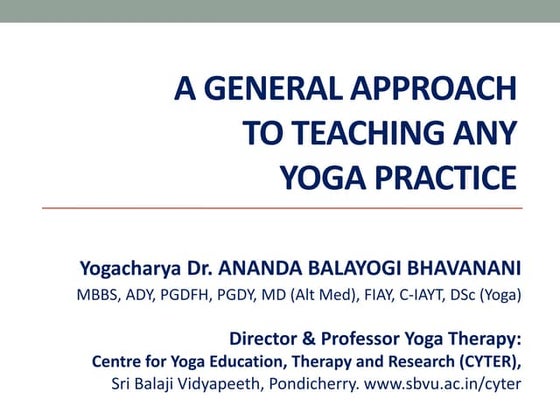 A GENERAL APPROACH TO TEACHING ANY YOGA PRACTICE

Yogacharya Dr. ANANDA BALAYOGI BHAVANANI
MBBS, ADY, PGDFH, PGDY, MD (Alt Med), FIAY, C-IAYT, DSc (Yoga)

Director & Professor Yoga Therapy:
Centre for Yoga Education, Therapy and Research (CYTER),
Sri Balaji Vidyapeeth, Pondicherry. www.sbvu.ac.in/cyter